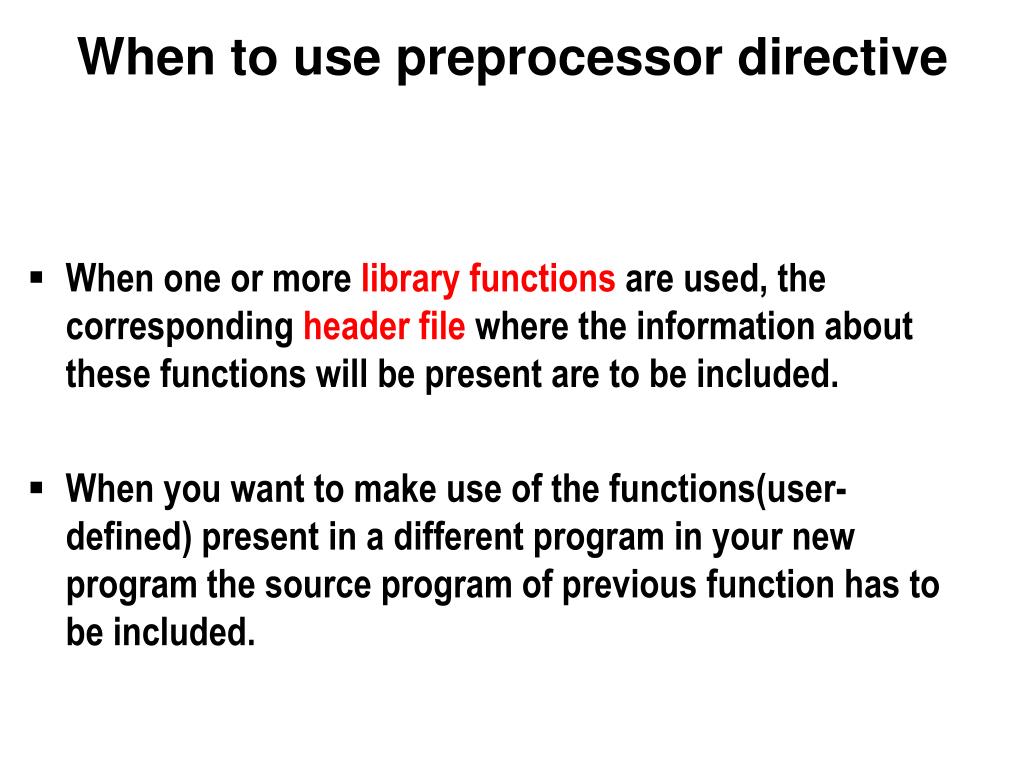 When to use preprocessor directive

▪ When one or more library functions are used, the corresponding header file where the information about these functions will be present are to be included.

▪ When you want to make use of the functions(user-defined) present in a different program in your new program the source program of previous function has to be included.